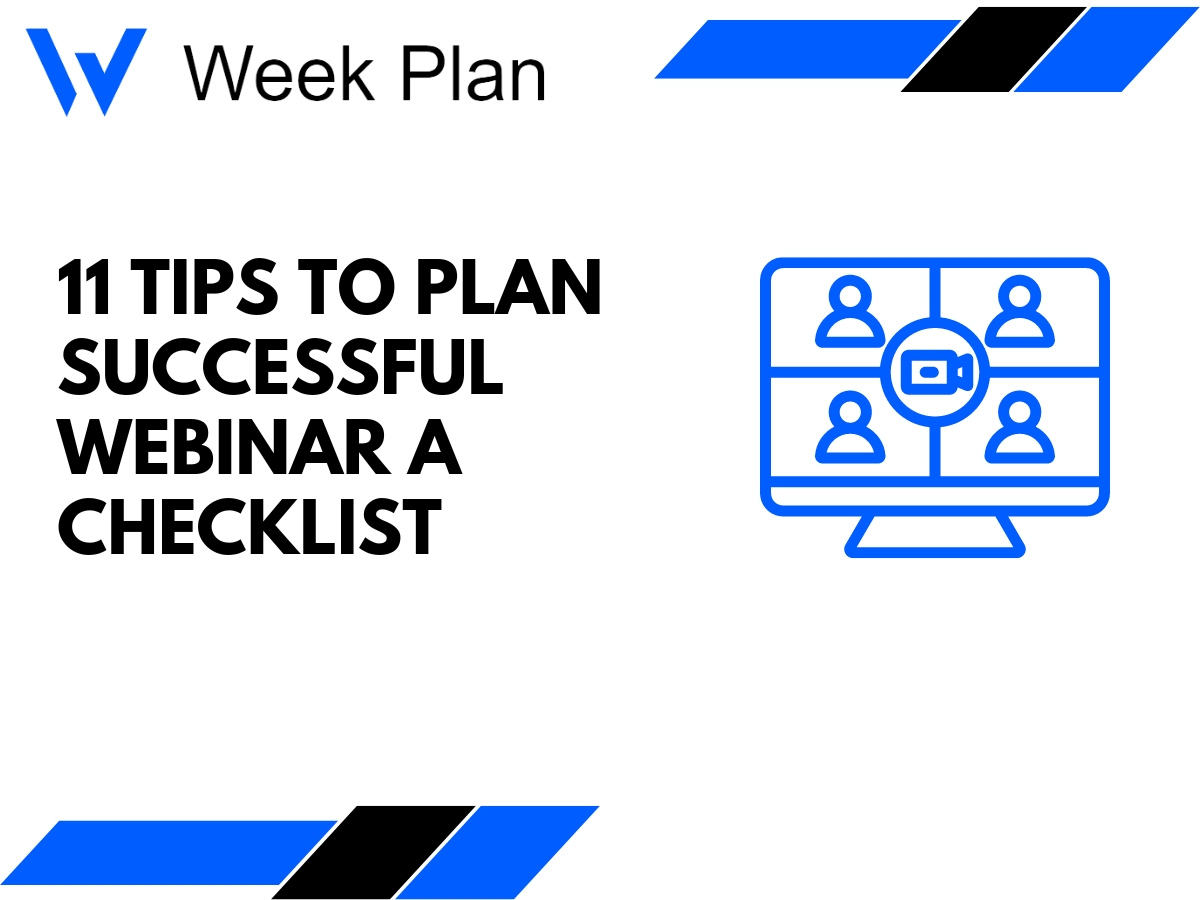 Week Plan

11 TIPS TO PLAN SUCCESSFUL WEBINAR A CHECKLIST